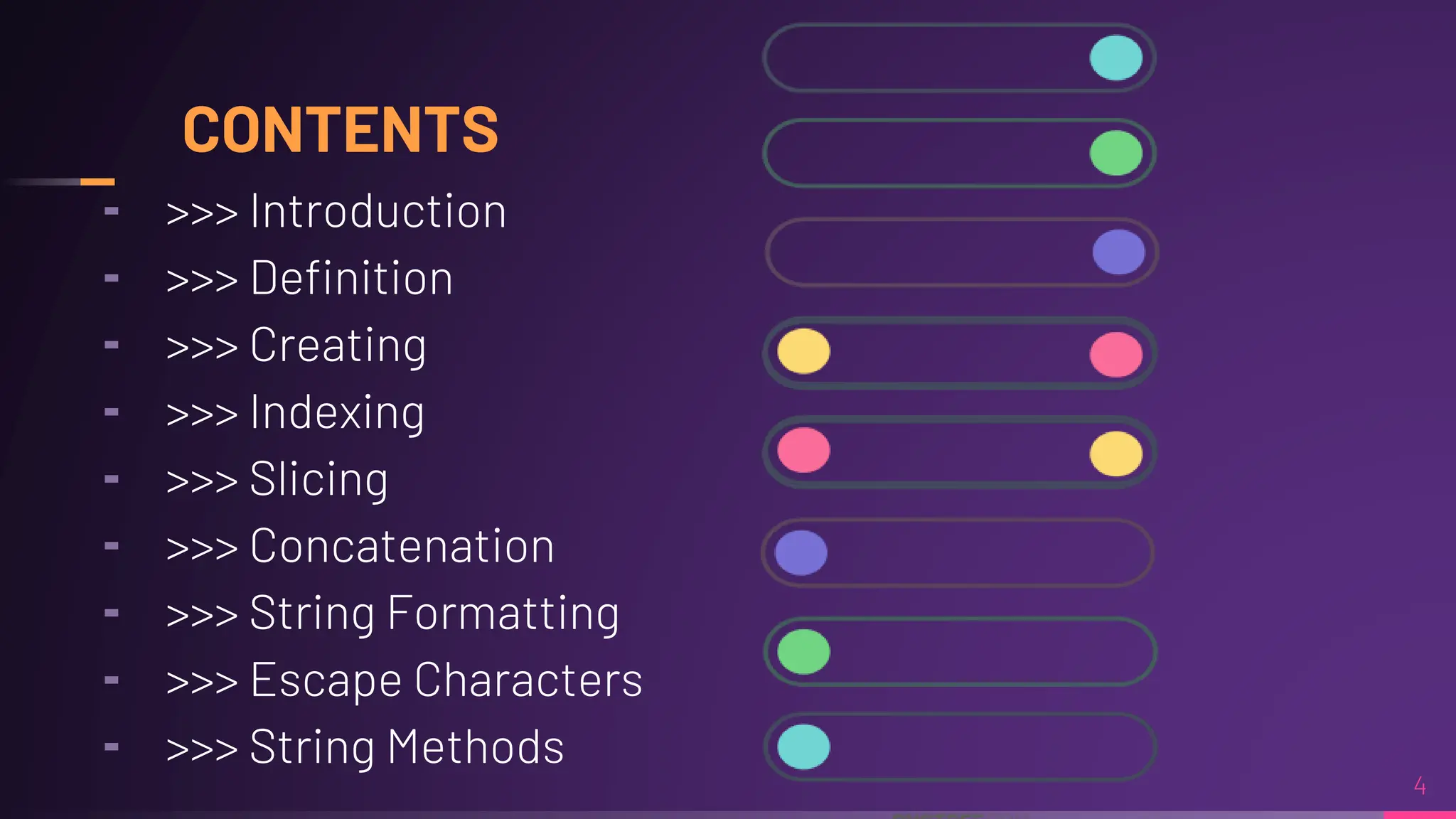 CONTENTS

- >>> Introduction
- >>> Definition
- >>> Creating
- >>> Indexing
- >>> Slicing
- >>> Concatenation
- >>> String Formatting
- >>> Escape Characters
- >>> String Methods

4